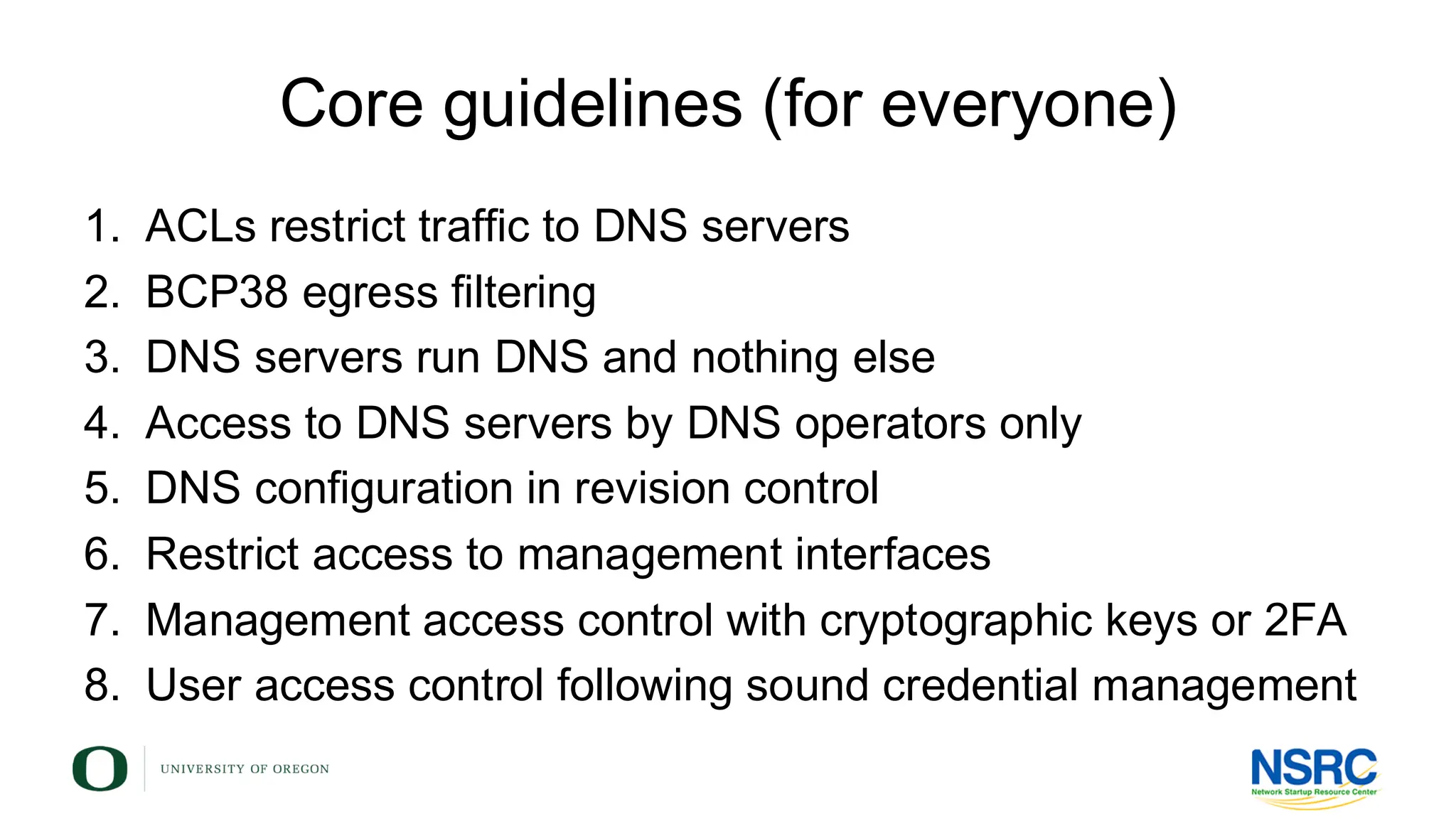 Core guidelines (for everyone)

1. ACLs restrict traffic to DNS servers
2. BCP38 egress filtering
3. DNS servers run DNS and nothing else
4. Access to DNS servers by DNS operators only
5. DNS configuration in revision control
6. Restrict access to management interfaces
7. Management access control with cryptographic keys or 2FA
8. User access control following sound credential management

O UNIVERSITY OF OREGON

NSRC Network Startup Resource Center